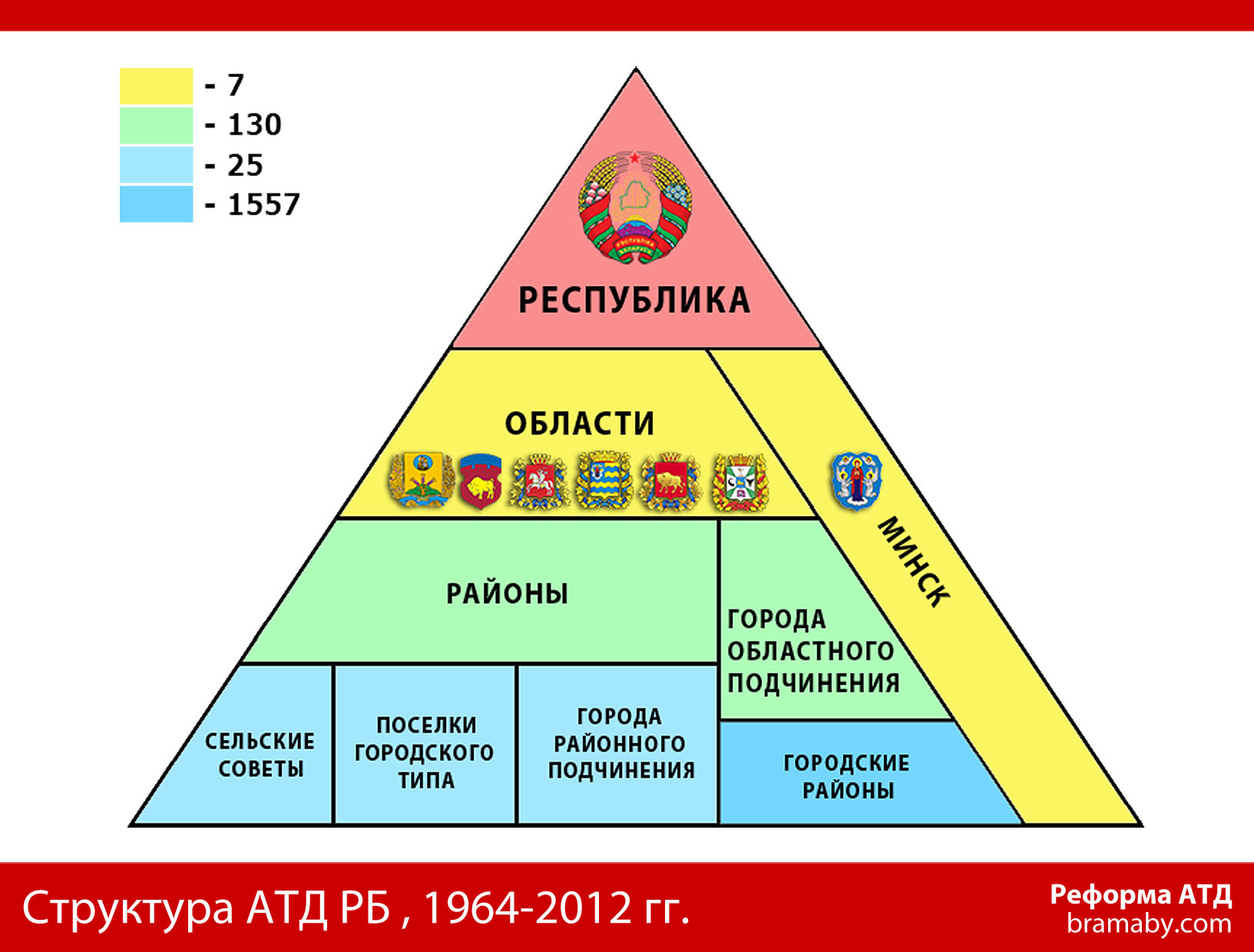 - 7
- 130
- 25
- 1557

РЕСПУБЛИКА БЕЛАРУСЬ

РЕСПУБЛИКА

ОБЛАСТИ

МИНСК

РАЙОНЫ

ГОРОДА ОБЛАСТНОГО ПОДЧИНЕНИЯ

СЕЛЬСКИЕ СОВЕТЫ

ПОСЕЛКИ ГОРОДСКОГО ТИПА

ГОРОДА РАЙОННОГО ПОДЧИНЕНИЯ

ГОРОДСКИЕ РАЙОНЫ

Структура АТД РБ , 1964-2012 гг.

Реформа АТД
bramaby.com